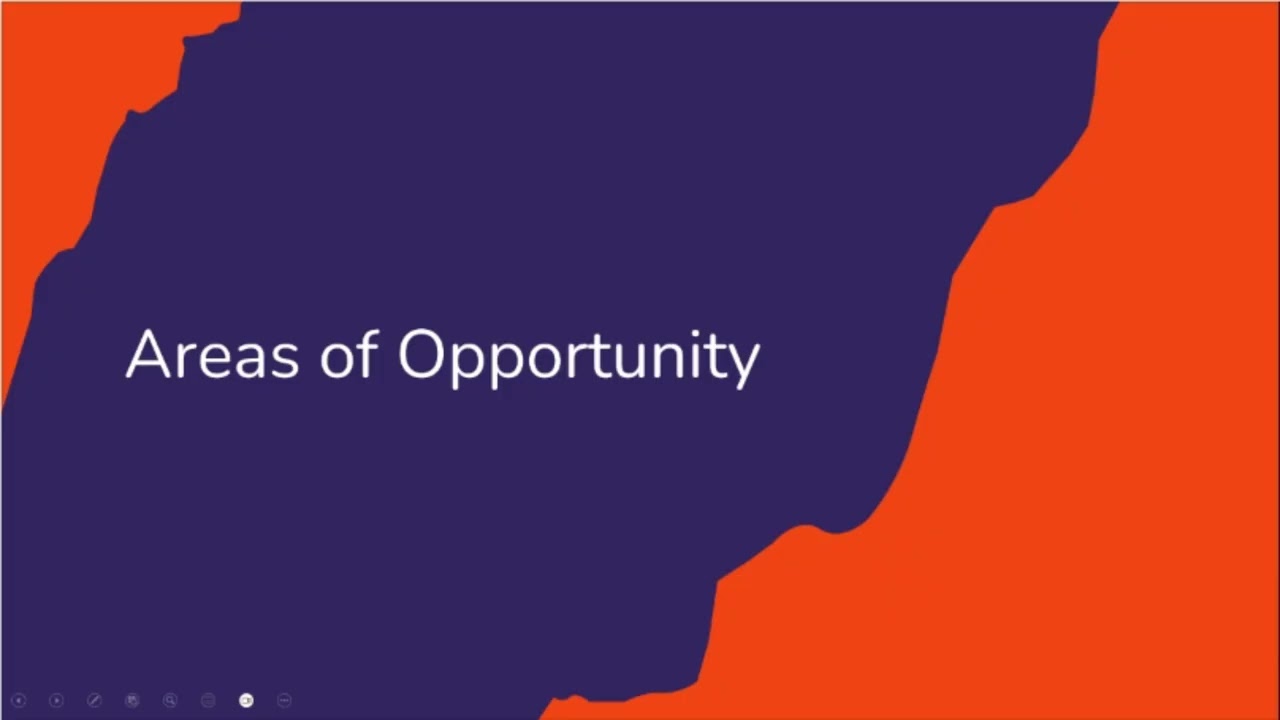 Areas of Opportunity